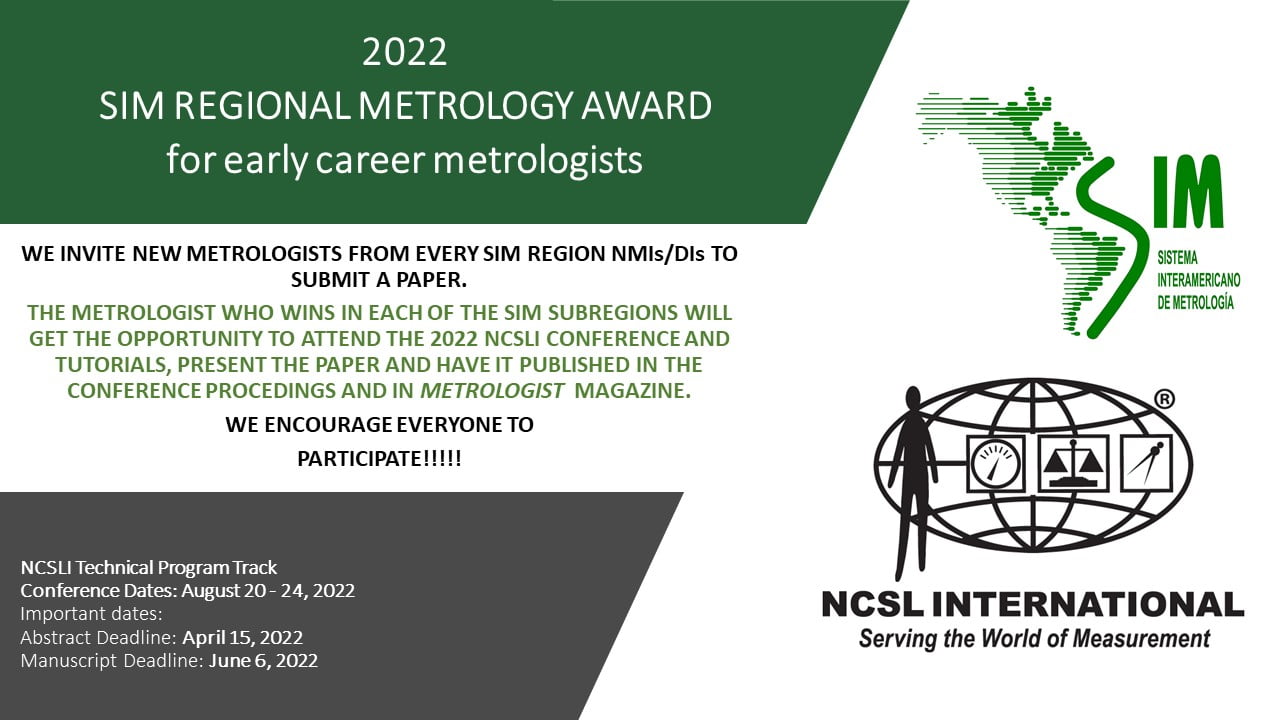 2022
SIM REGIONAL METROLOGY AWARD
for early career metrologists

WE INVITE NEW METROLOGISTS FROM EVERY SIM REGION NMIs/DIs TO SUBMIT A PAPER.

THE METROLOGIST WHO WINS IN EACH OF THE SIM SUBREGIONS WILL GET THE OPPORTUNITY TO ATTEND THE 2022 NCSLI CONFERENCE AND TUTORIALS, PRESENT THE PAPER AND HAVE IT PUBLISHED IN THE CONFERENCE PROCEDINGS AND IN METROLOGIST MAGAZINE.

WE ENCOURAGE EVERYONE TO

PARTICIPATE!!!!!

NCSLI Technical Program Track
Conference Dates: August 20 - 24, 2022
Important dates:
Abstract Deadline: April 15, 2022
Manuscript Deadline: June 6, 2022

SIM
SISTEMA INTERAMERICANO DE METROLOGÍA

®
NCSL INTERNATIONAL
Serving the World of Measurement